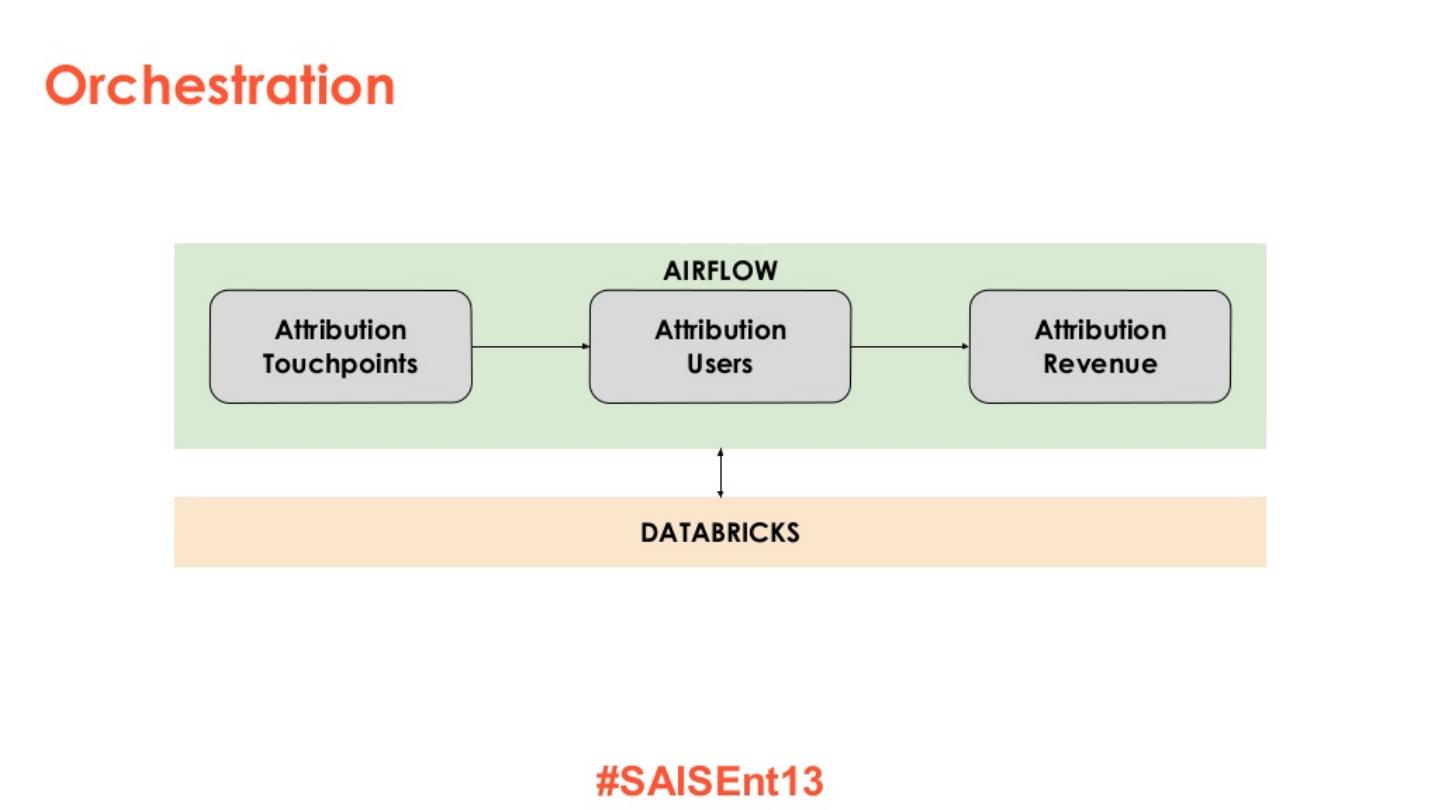 Orchestration

AIRFLOW

Attribution Touchpoints

Attribution Users

Attribution Revenue

DATABRICKS

#SAISEnt13